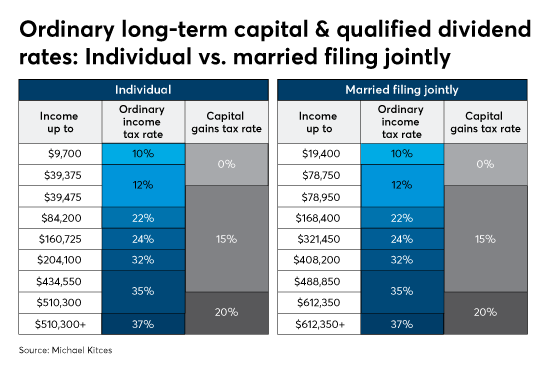 Ordinary long-term capital & qualified dividend rates: Individual vs. married filing jointly

Individual

| Income up to | Ordinary income tax rate | Capital gains tax rate |
|---|---|---|
| $9,700 | 10% | 0% |
| $39,375 | 12% | 0% |
| $39,475 | 12% | 15% |
| $84,200 | 22% | 15% |
| $160,725 | 24% | 15% |
| $204,100 | 32% | 15% |
| $434,550 | 35% | 15% |
| $510,300 | 35% | 20% |
| $510,300+ | 37% | 20% |

Married filing jointly

| Income up to | Ordinary income tax rate | Capital gains tax rate |
|---|---|---|
| $19,400 | 10% | 0% |
| $78,750 | 12% | 0% |
| $78,950 | 12% | 15% |
| $168,400 | 22% | 15% |
| $321,450 | 24% | 15% |
| $408,200 | 32% | 15% |
| $488,850 | 35% | 15% |
| $612,350 | 35% | 20% |
| $612,350+ | 37% | 20% |

Source: Michael Kitces